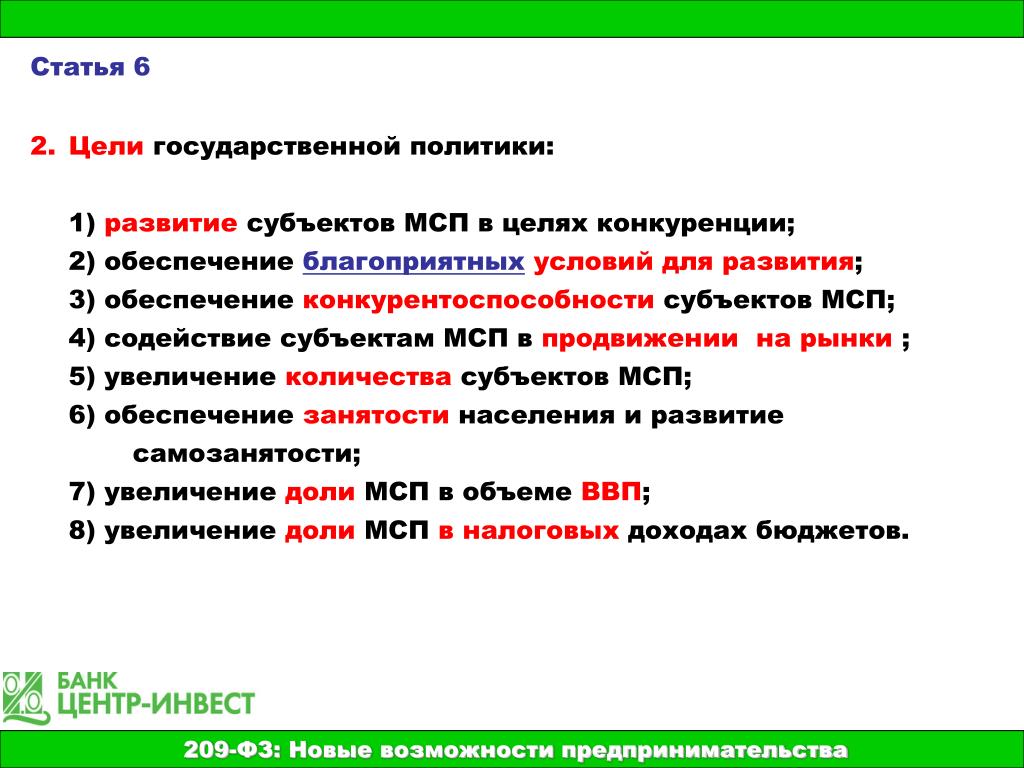 Статья 6

2. Цели государственной политики:

1) развитие субъектов МСП в целях конкуренции;
2) обеспечение благоприятных условий для развития;
3) обеспечение конкурентоспособности субъектов МСП;
4) содействие субъектам МСП в продвижении на рынки ;
5) увеличение количества субъектов МСП;
6) обеспечение занятости населения и развитие самозанятости;
7) увеличение доли МСП в объеме ВВП;
8) увеличение доли МСП в налоговых доходах бюджетов.

БАНК ЦЕНТР-ИНВЕСТ

209-ФЗ: Новые возможности предпринимательства